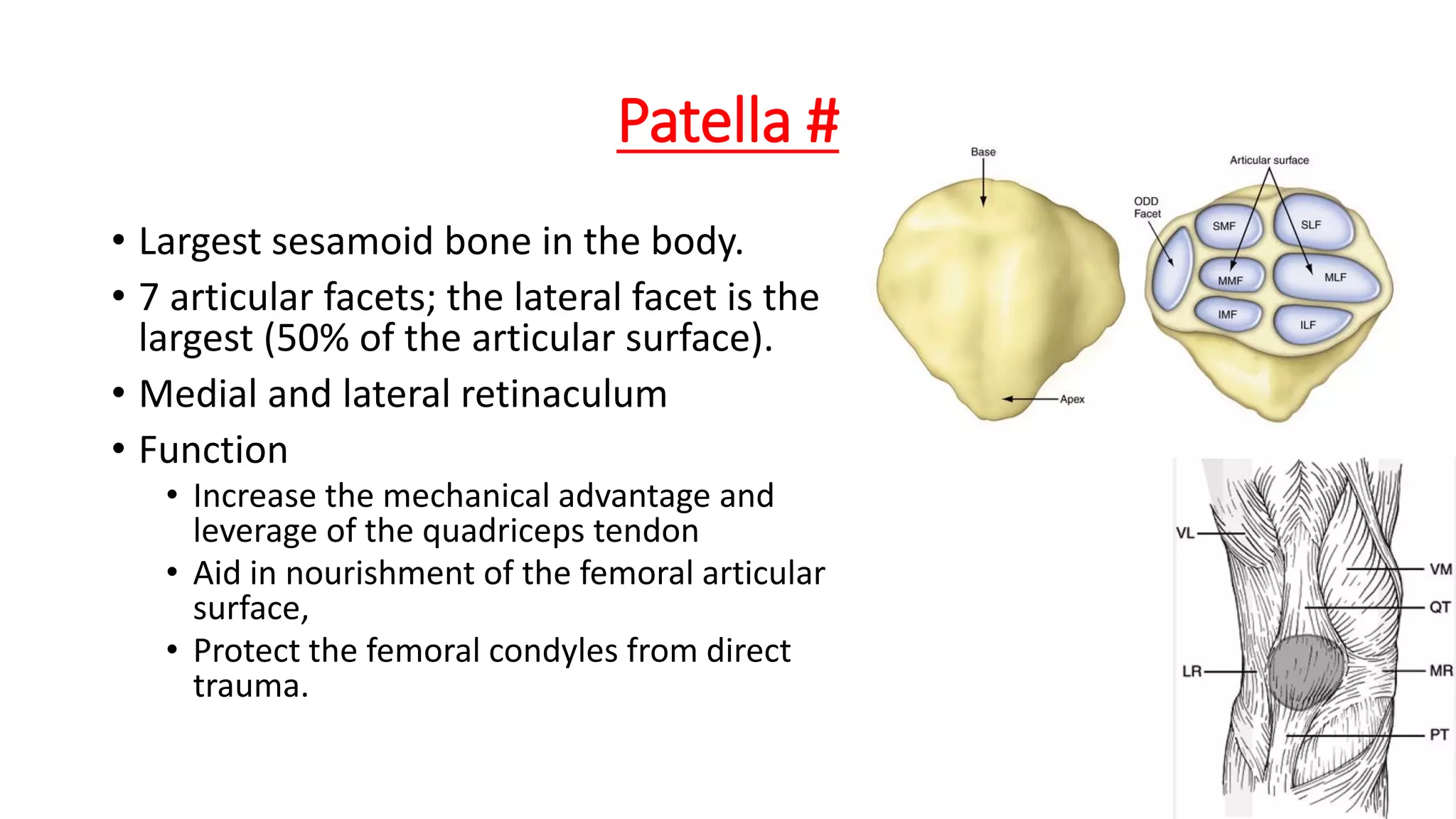 Patella #

• Largest sesamoid bone in the body.
• 7 articular facets; the lateral facet is the largest (50% of the articular surface).
• Medial and lateral retinaculum
• Function
  • Increase the mechanical advantage and leverage of the quadriceps tendon
  • Aid in nourishment of the femoral articular surface,
  • Protect the femoral condyles from direct trauma.

Base
Apex
Articular surface
ODD Facet
SMF
SLF
MMF
MLF
IMF
ILF

VL
VM
QT
LR
MR
PT